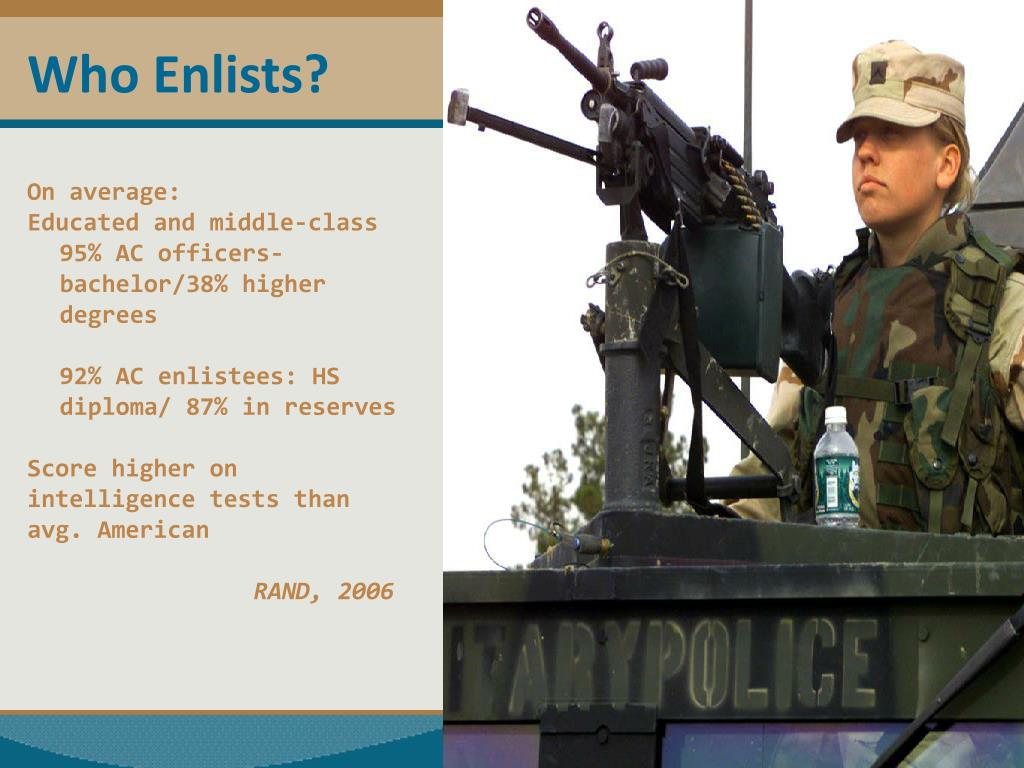 Who Enlists?

On average:
Educated and middle-class
95% AC officers-bachelor/38% higher degrees

92% AC enlistees: HS diploma/ 87% in reserves

Score higher on intelligence tests than avg. American

RAND, 2006

ITARY POLICE